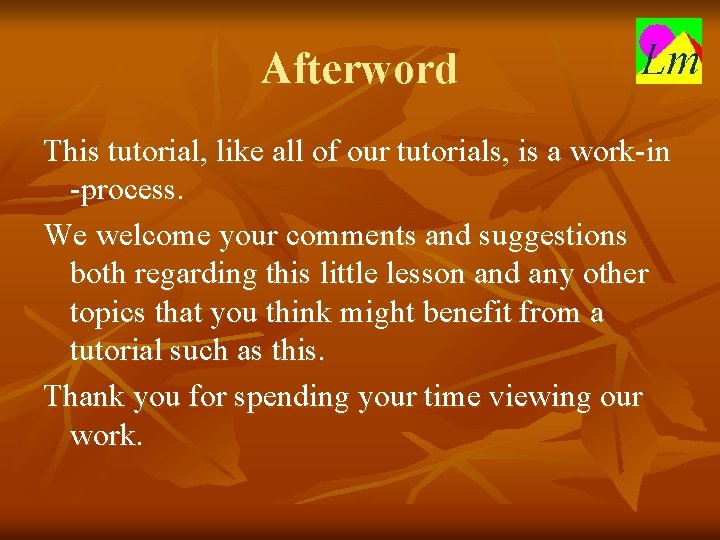 Afterword

Lm

This tutorial, like all of our tutorials, is a work-in -process.

We welcome your comments and suggestions both regarding this little lesson and any other topics that you think might benefit from a tutorial such as this.

Thank you for spending your time viewing our work.